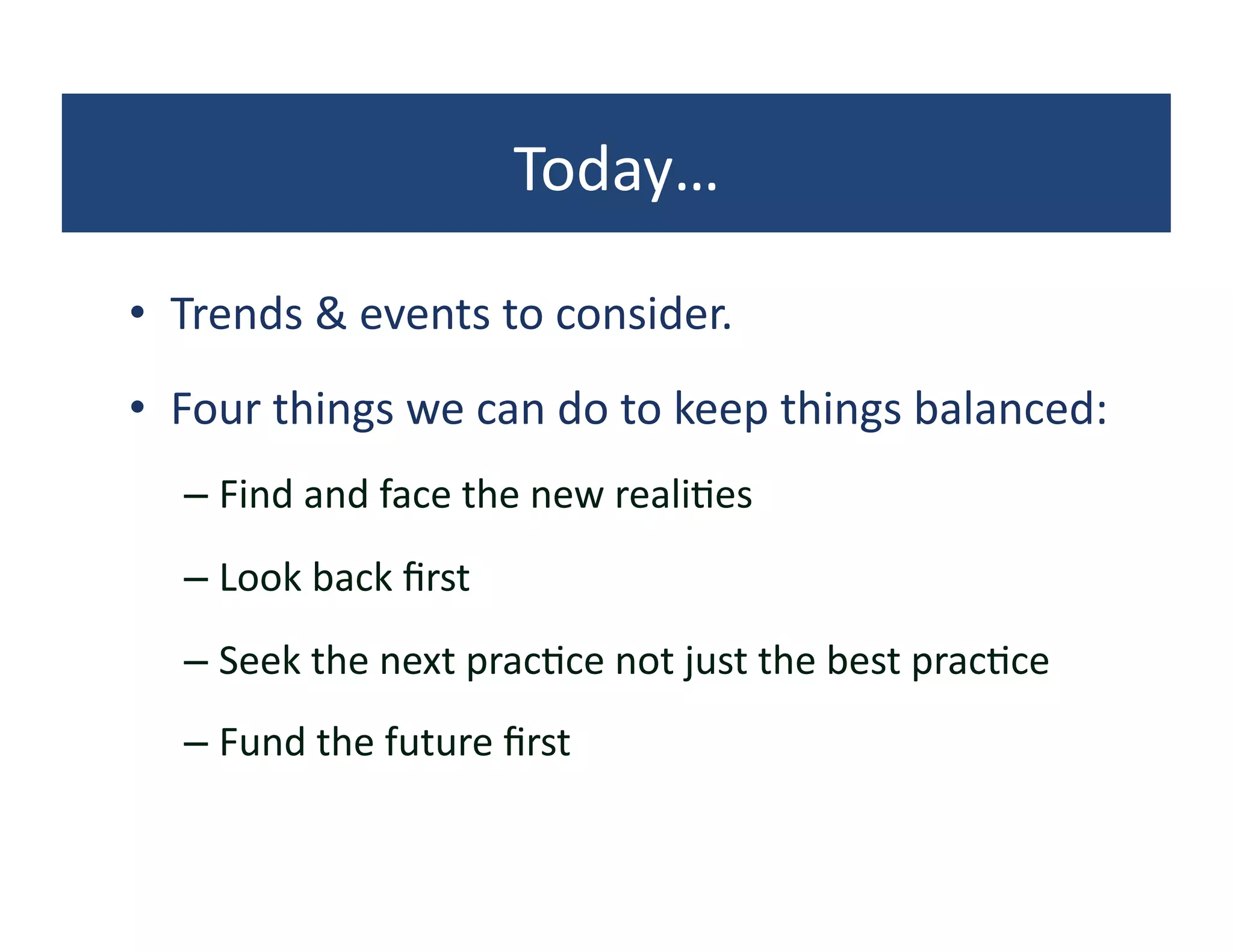 Today…

• Trends & events to consider.

• Four things we can do to keep things balanced:

– Find and face the new realities

– Look back first

– Seek the next practice not just the best practice

– Fund the future first